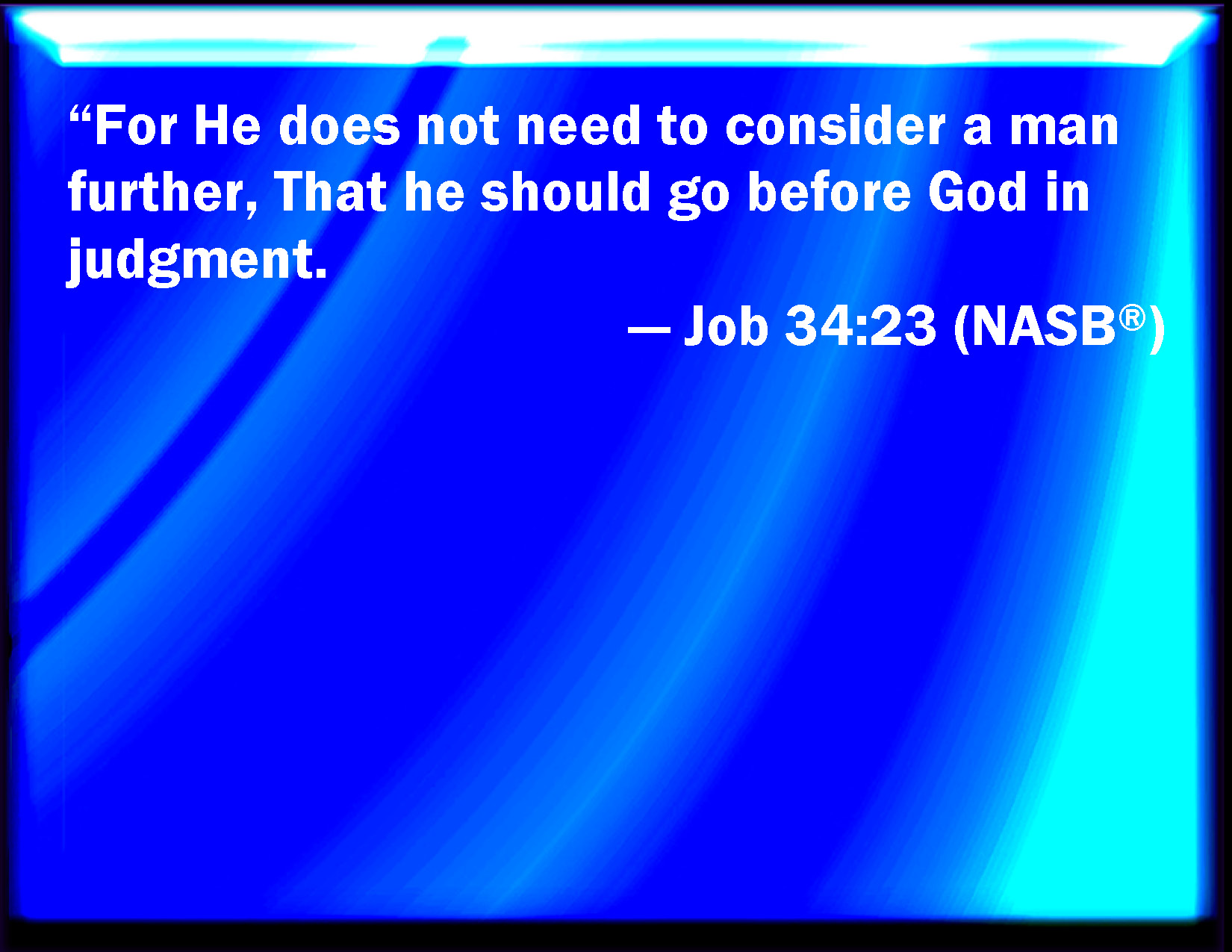 “For He does not need to consider a man further, That he should go before God in judgment.

— Job 34:23 (NASB®)